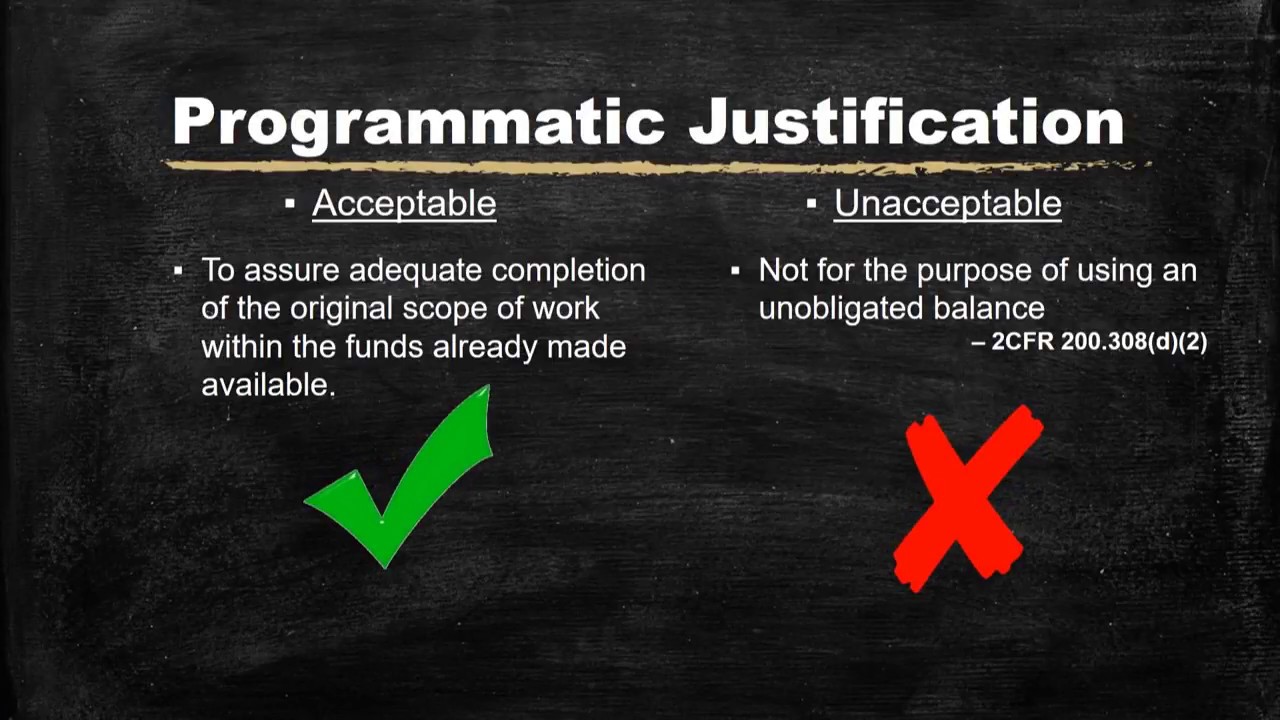 Programmatic Justification

▪ Acceptable

▪ To assure adequate completion of the original scope of work within the funds already made available.

▪ Unacceptable

▪ Not for the purpose of using an unobligated balance

– 2CFR 200.308(d)(2)